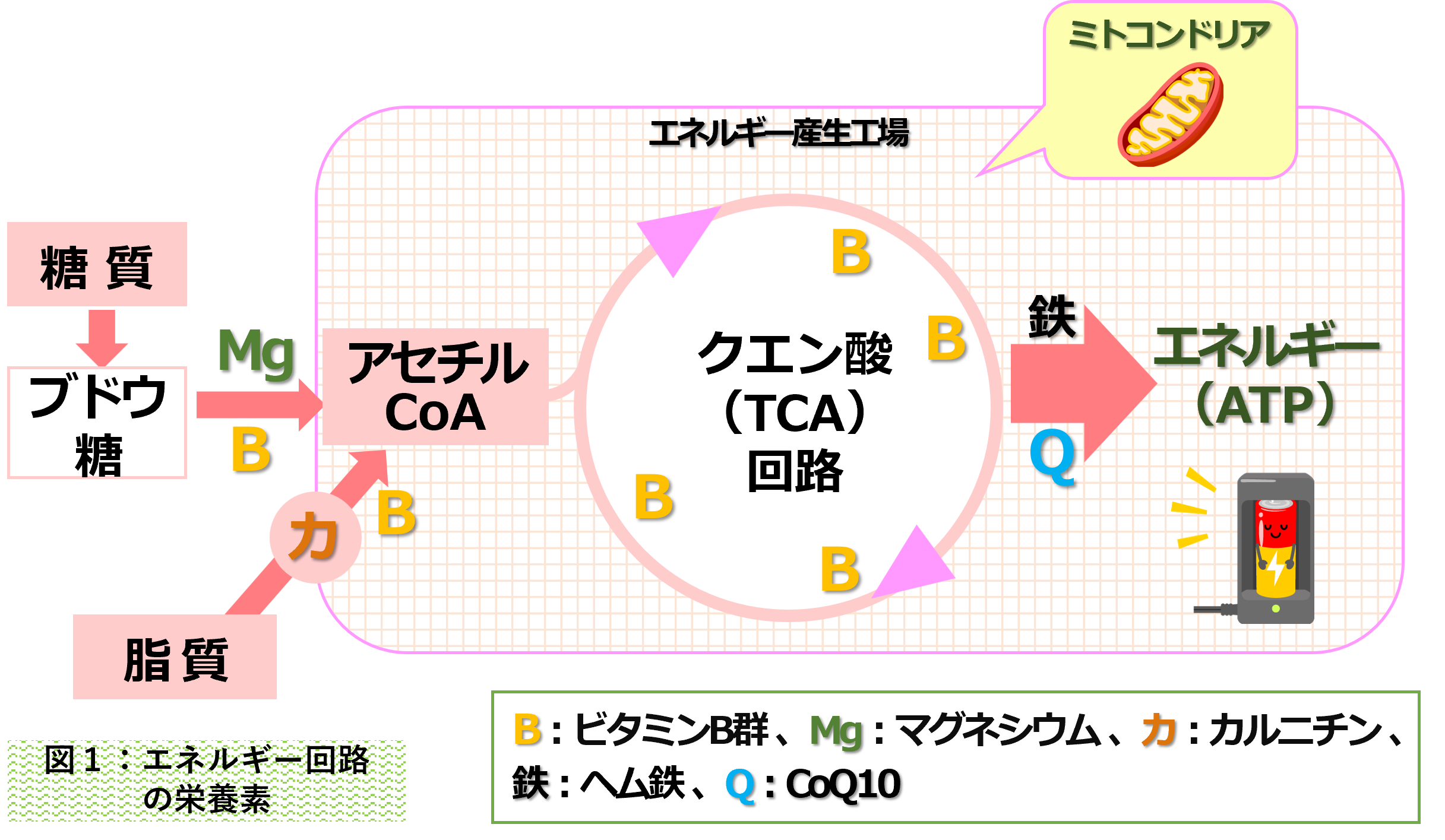 ミトコンドリア

エネルギー産生工場

糖 質

ブドウ糖

Mg

B

アセチル CoA

カ

B

脂 質

B

B

クエン酸 （TCA） 回路

B

B

鉄

Q

エネルギー （ATP）

図１：エネルギー回路の栄養素

B：ビタミンB群、Mg：マグネシウム、カ：カルニチン、鉄：ヘム鉄、Q：CoQ10